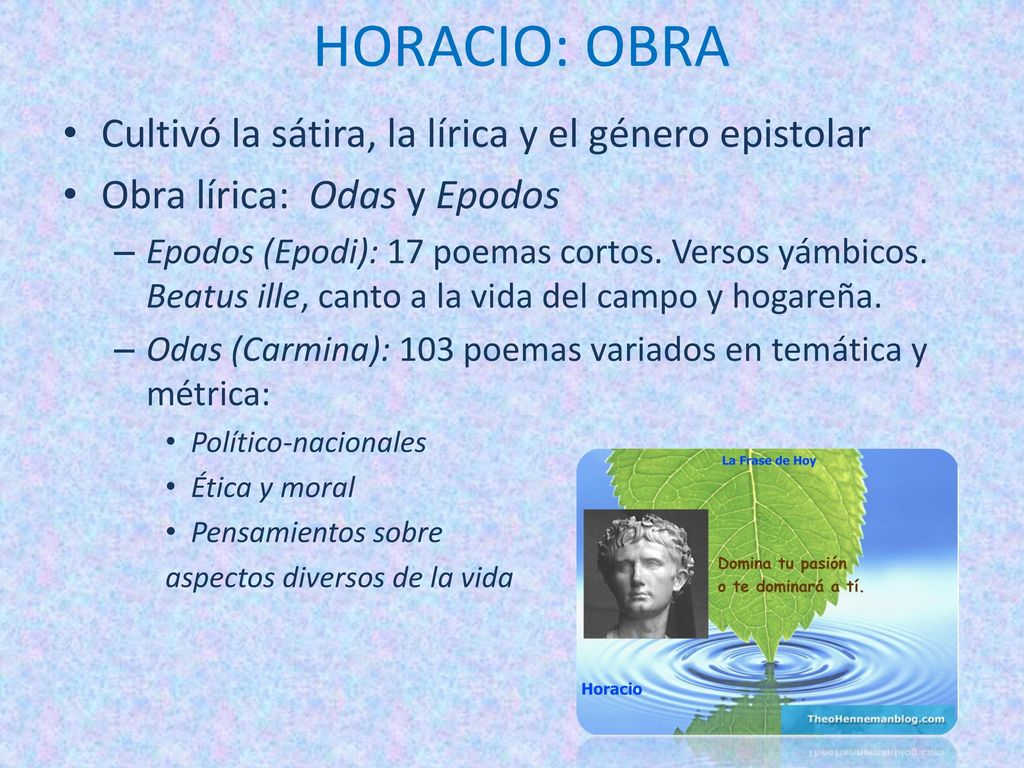 HORACIO: OBRA

• Cultivó la sátira, la lírica y el género epistolar
• Obra lírica: Odas y Epodos
– Epodos (Epodi): 17 poemas cortos. Versos yámbicos. Beatus ille, canto a la vida del campo y hogareña.
– Odas (Carmina): 103 poemas variados en temática y métrica:
• Político-nacionales
• Ética y moral
• Pensamientos sobre aspectos diversos de la vida

La Frase de Hoy

Domina tu pasión o te dominará a tí.

Horacio

TheoHennemanblog.com